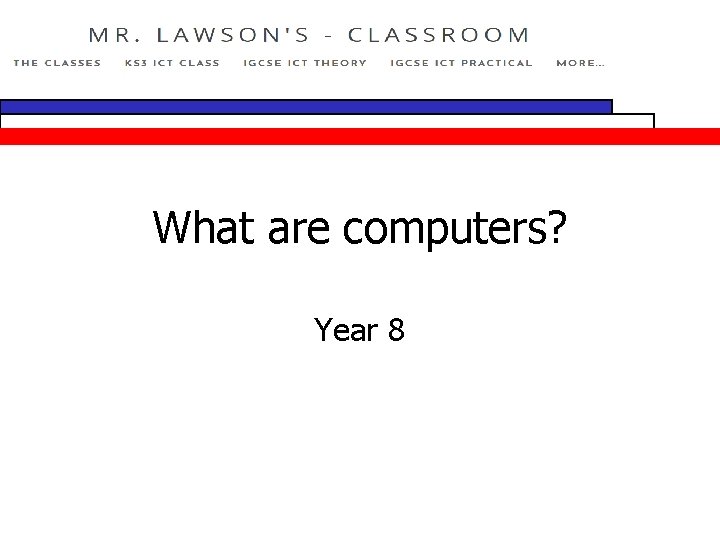 MR. LAWSON'S - CLASSROOM

THE CLASSES KS3 ICT CLASS IGCSE ICT THEORY IGCSE ICT PRACTICAL MORE...

What are computers?

Year 8